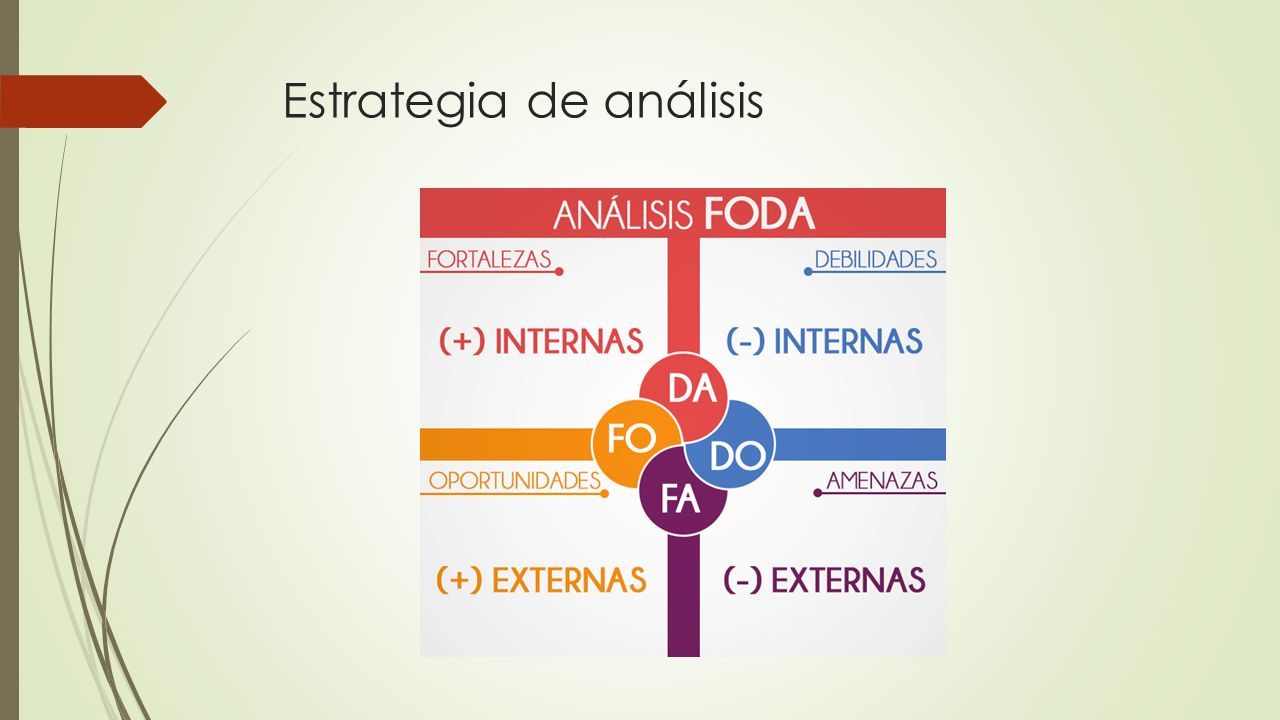 Estrategia de análisis

ANÁLISIS FODA

FORTALEZAS

DEBILIDADES

(+) INTERNAS

(-) INTERNAS

DA

FO

DO

FA

OPORTUNIDADES

AMENAZAS

(+) EXTERNAS

(-) EXTERNAS